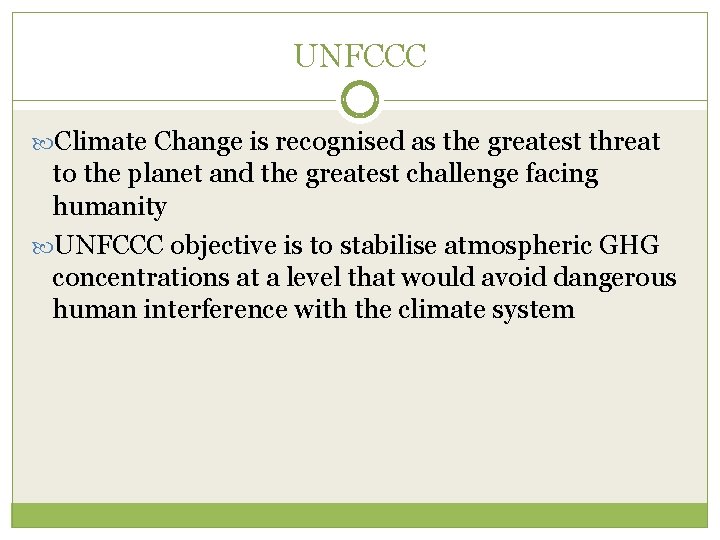 UNFCCC

Climate Change is recognised as the greatest threat to the planet and the greatest challenge facing humanity

UNFCCC objective is to stabilise atmospheric GHG concentrations at a level that would avoid dangerous human interference with the climate system